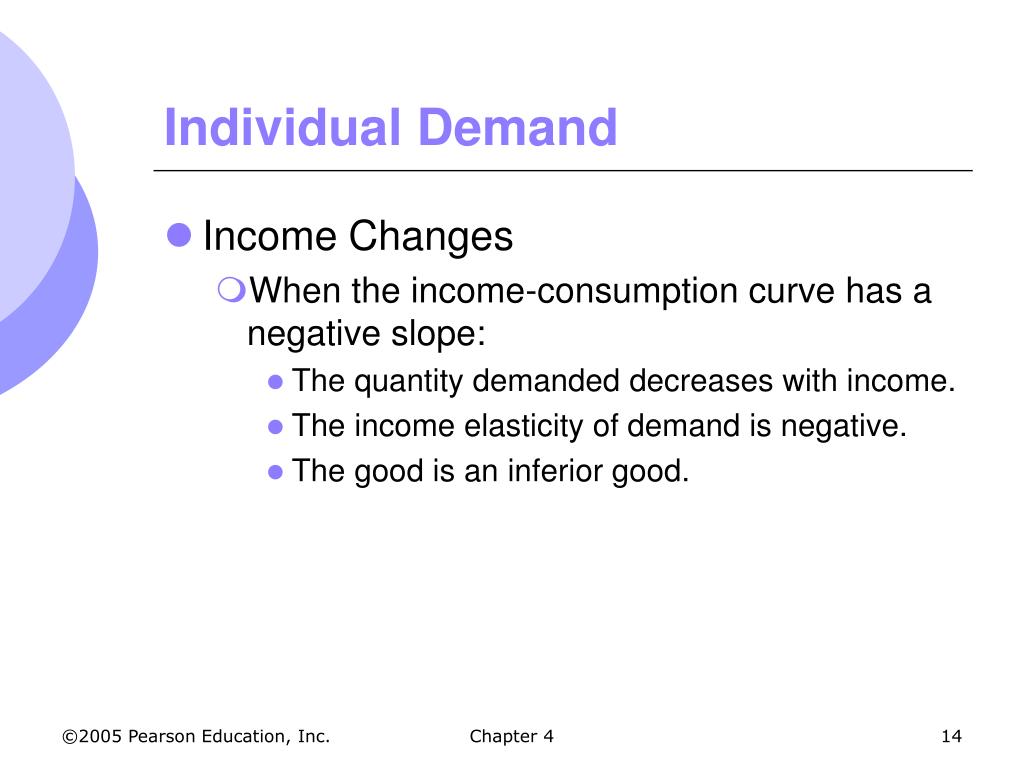 Individual Demand

Income Changes

When the income-consumption curve has a negative slope:

The quantity demanded decreases with income.

The income elasticity of demand is negative.

The good is an inferior good.

©2005 Pearson Education, Inc.

Chapter 4

14